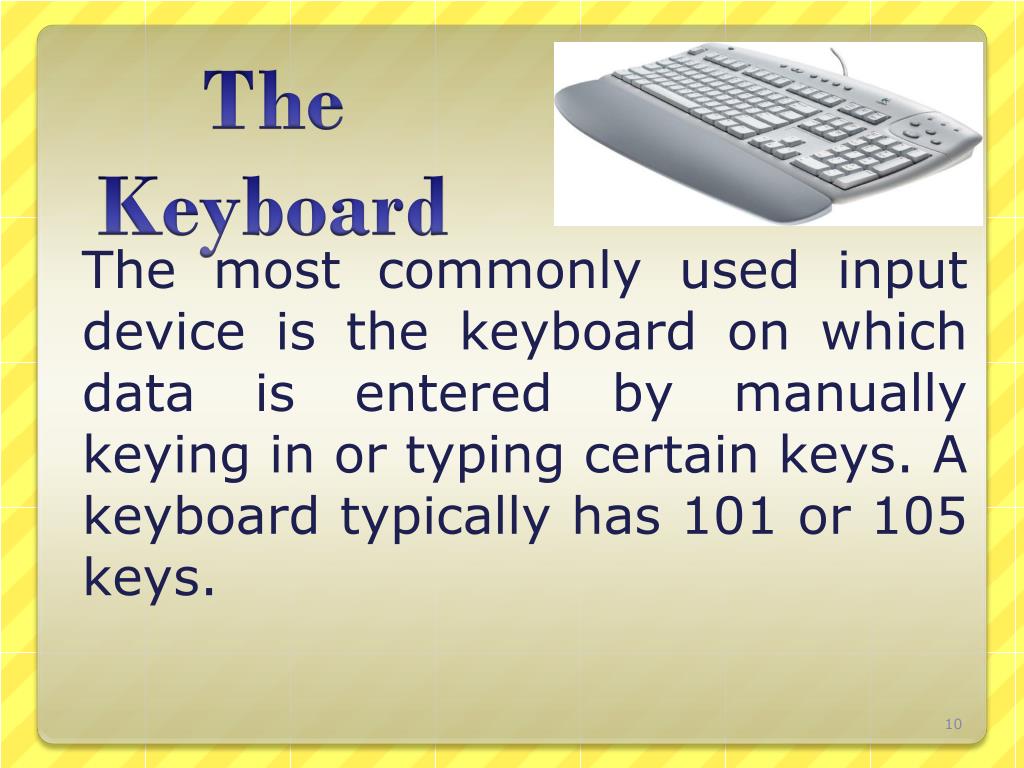 The Keyboard

The most commonly used input device is the keyboard on which data is entered by manually keying in or typing certain keys. A keyboard typically has 101 or 105 keys.

10